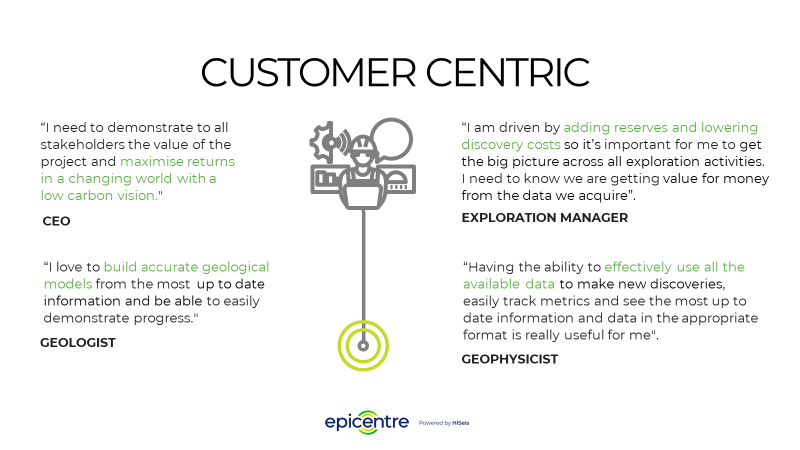 CUSTOMER CENTRIC

“I need to demonstrate to all stakeholders the value of the project and maximise returns in a changing world with a low carbon vision."

CEO

“I love to build accurate geological models from the most up to date information and be able to easily demonstrate progress."

GEOLOGIST

“I am driven by adding reserves and lowering discovery costs so it’s important for me to get the big picture across all exploration activities. I need to know we are getting value for money from the data we acquire”.

EXPLORATION MANAGER

“Having the ability to effectively use all the available data to make new discoveries, easily track metrics and see the most up to date information and data in the appropriate format is really useful for me".

GEOPHYSICIST

epicentre Powered by HiSeis